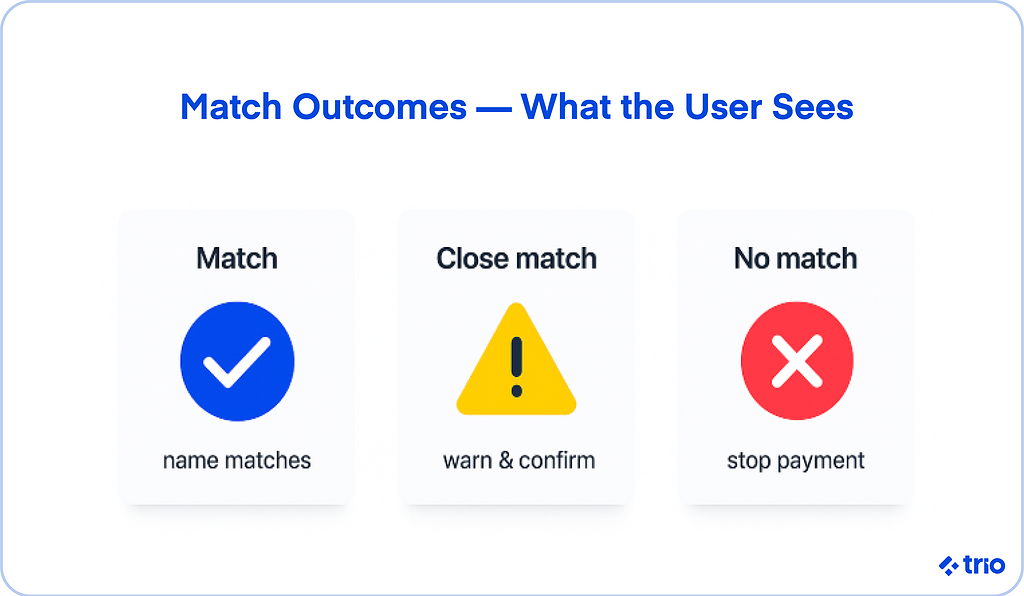 Match Outcomes — What the User Sees

Match

name matches

Close match

warn & confirm

No match

stop payment

trio